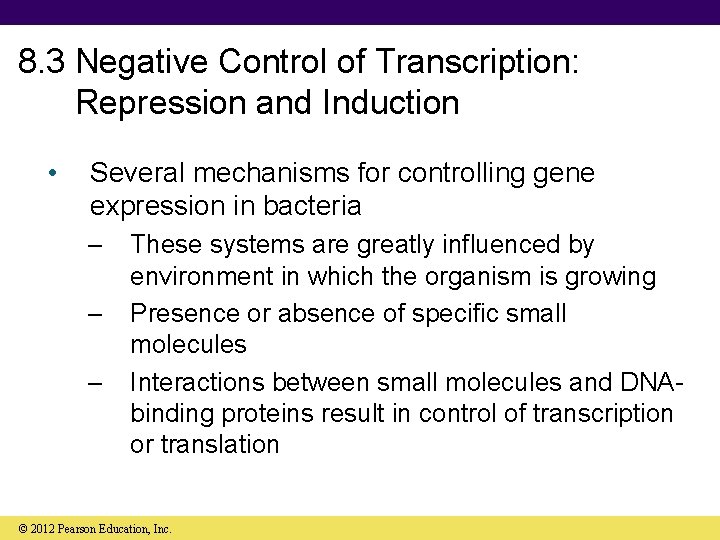 8.3 Negative Control of Transcription: Repression and Induction

• Several mechanisms for controlling gene expression in bacteria
– These systems are greatly influenced by environment in which the organism is growing
– Presence or absence of specific small molecules
– Interactions between small molecules and DNA-binding proteins result in control of transcription or translation

© 2012 Pearson Education, Inc.